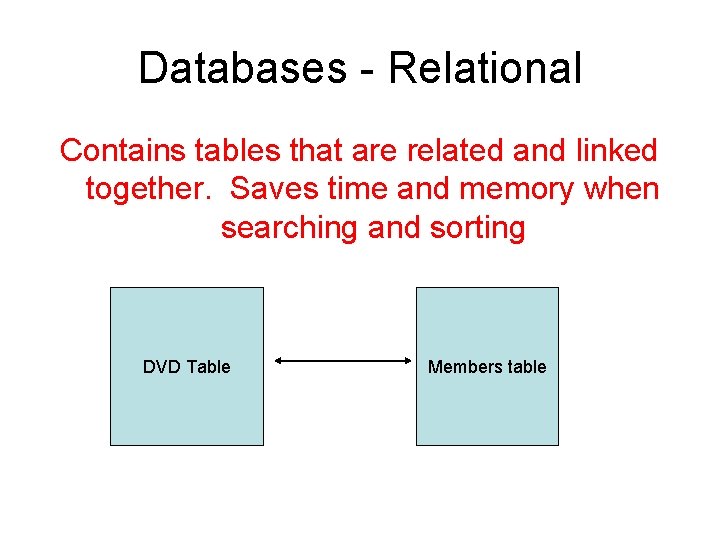 Databases - Relational

Contains tables that are related and linked together.  Saves time and memory when searching and sorting

DVD Table

Members table